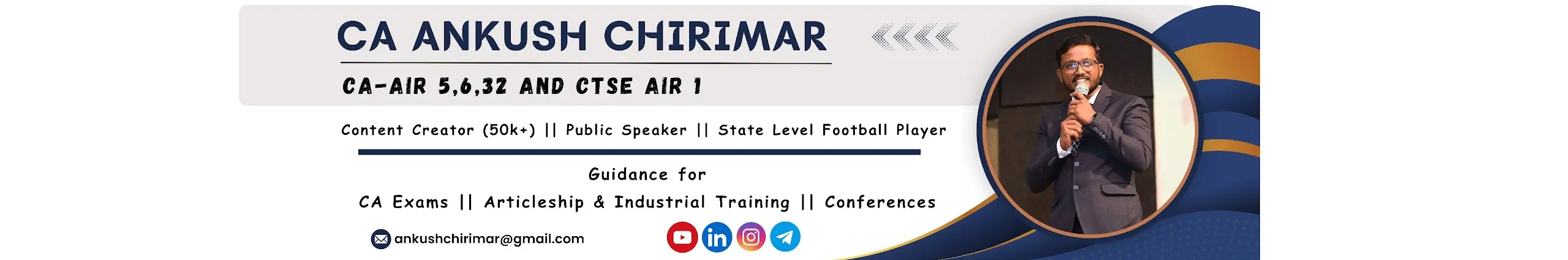 CA ANKUSH CHIRIMAR

CA-AIR 5,6,32 AND CTSE AIR 1

Content Creator (50k+) || Public Speaker || State Level Football Player

Guidance for
CA Exams || Articleship & Industrial Training || Conferences

ankushchirimar@gmail.com

in